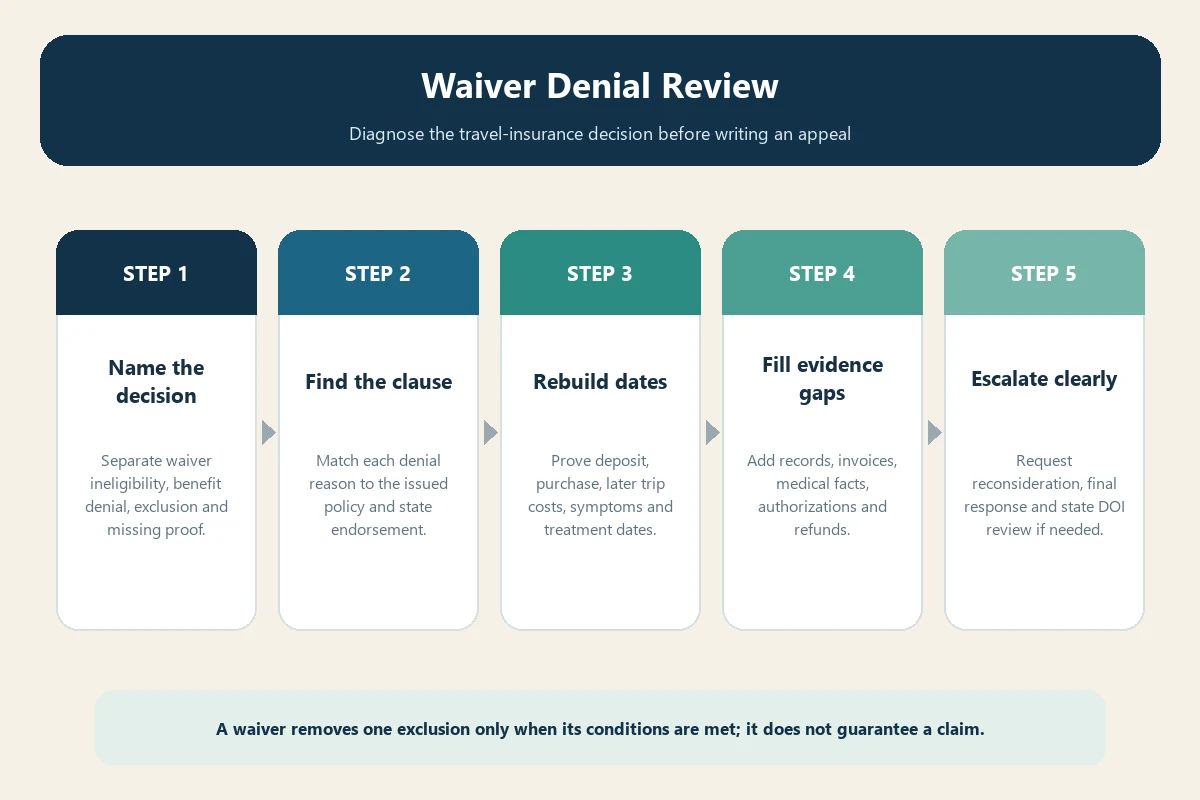 Waiver Denial Review

Diagnose the travel-insurance decision before writing an appeal

STEP 1

Name the decision

Separate waiver ineligibility, benefit denial, exclusion and missing proof.

STEP 2

Find the clause

Match each denial reason to the issued policy and state endorsement.

STEP 3

Rebuild dates

Prove deposit, purchase, later trip costs, symptoms and treatment dates.

STEP 4

Fill evidence gaps

Add records, invoices, medical facts, authorizations and refunds.

STEP 5

Escalate clearly

Request reconsideration, final response and state DOI review if needed.

A waiver removes one exclusion only when its conditions are met; it does not guarantee a claim.